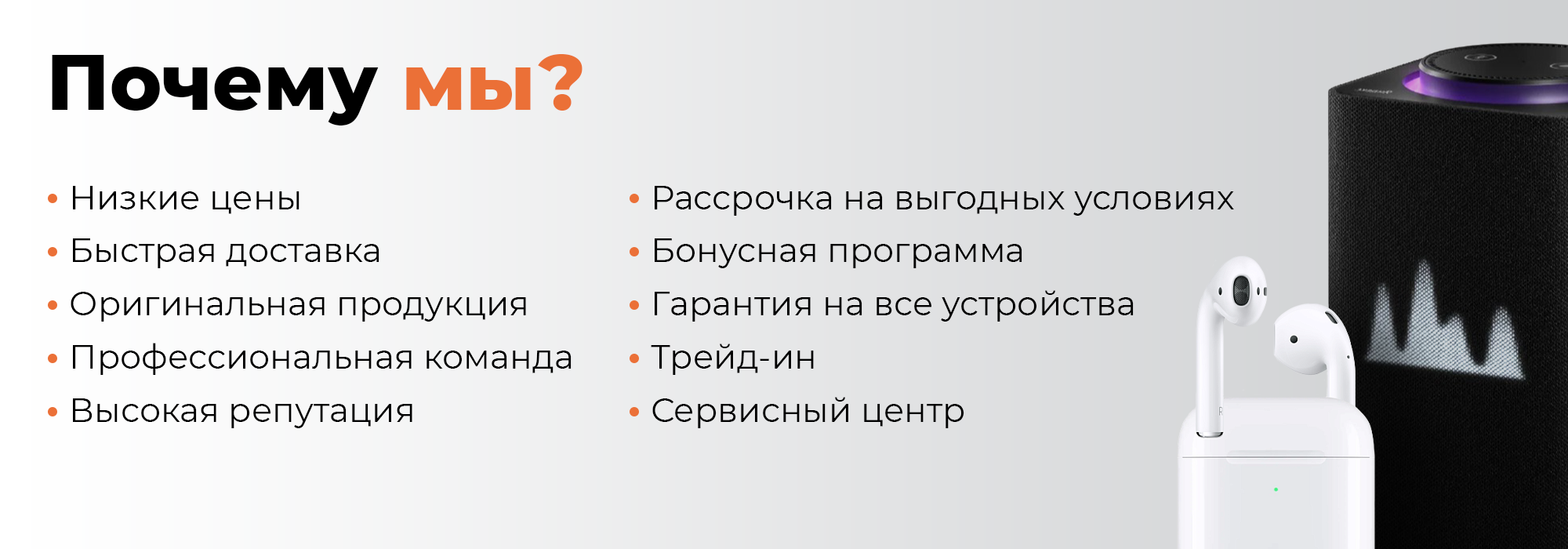 Почему мы?

• Низкие цены
• Быстрая доставка
• Оригинальная продукция
• Профессиональная команда
• Высокая репутация

• Рассрочка на выгодных условиях
• Бонусная программа
• Гарантия на все устройства
• Трейд-ин
• Сервисный центр